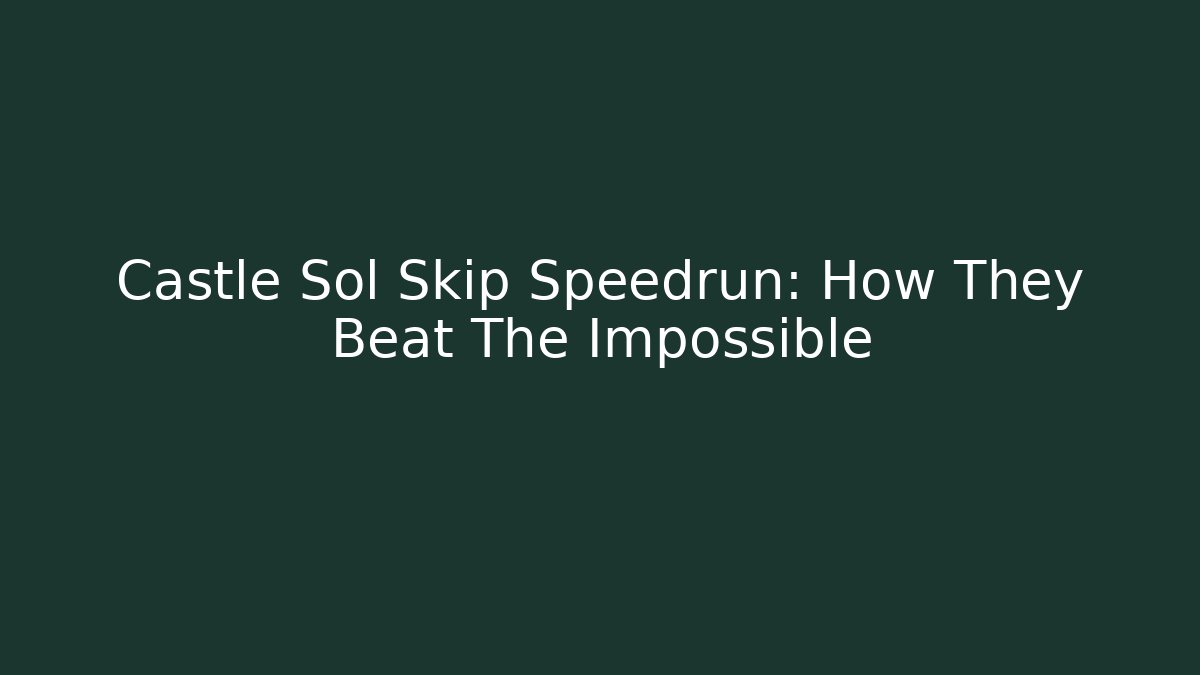 Castle Sol Skip Speedrun: How They Beat The Impossible